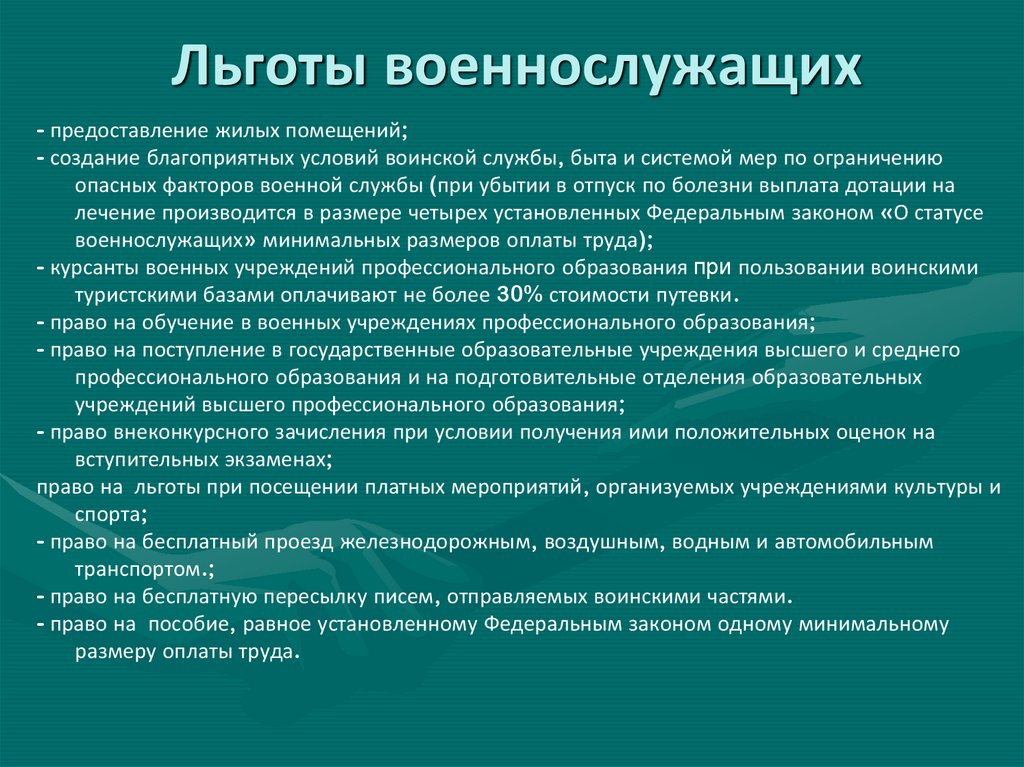 Льготы военнослужащих

- предоставление жилых помещений;
- создание благоприятных условий воинской службы, быта и системой мер по ограничению опасных факторов военной службы (при убытии в отпуск по болезни выплата дотации на лечение производится в размере четырех установленных Федеральным законом «О статусе военнослужащих» минимальных размеров оплаты труда);
- курсанты военных учреждений профессионального образования при пользовании воинскими туристскими базами оплачивают не более 30% стоимости путевки.
- право на обучение в военных учреждениях профессионального образования;
- право на поступление в государственные образовательные учреждения высшего и среднего профессионального образования и на подготовительные отделения образовательных учреждений высшего профессионального образования;
- право внеконкурсного зачисления при условии получения ими положительных оценок на вступительных экзаменах;
право на льготы при посещении платных мероприятий, организуемых учреждениями культуры и спорта;
- право на бесплатный проезд железнодорожным, воздушным, водным и автомобильным транспортом.;
- право на бесплатную пересылку писем, отправляемых воинскими частями.
- право на пособие, равное установленному Федеральным законом одному минимальному размеру оплаты труда.